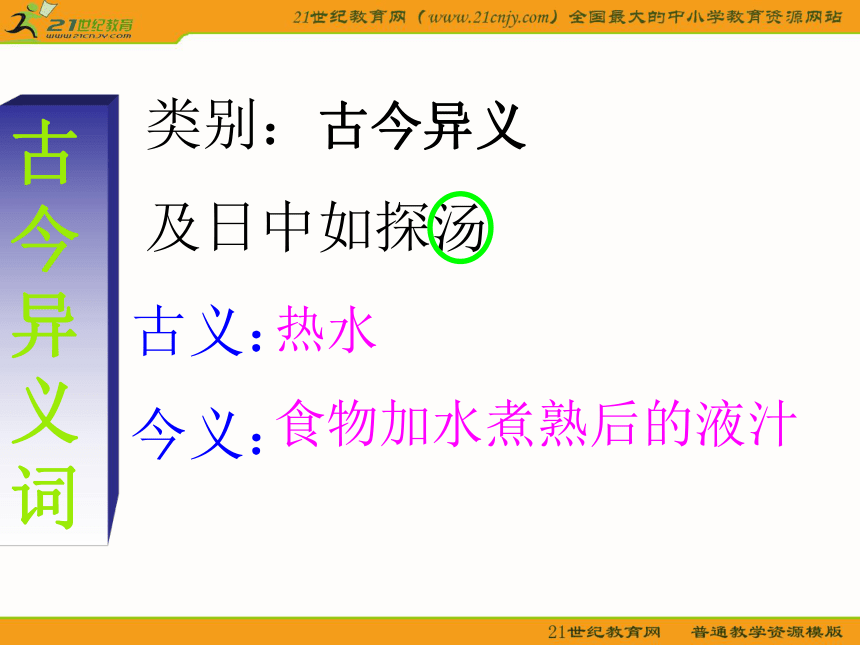 21世纪教育
www.21cnjy.com

21世纪教育网（www.21cnjy.com）全国最大的中小学教育资源网站

古今异义词

类别：古今异义

及日中如探汤

古义：热水

今义：食物加水煮熟后的液汁

21世纪教育网　普通教学资源模版